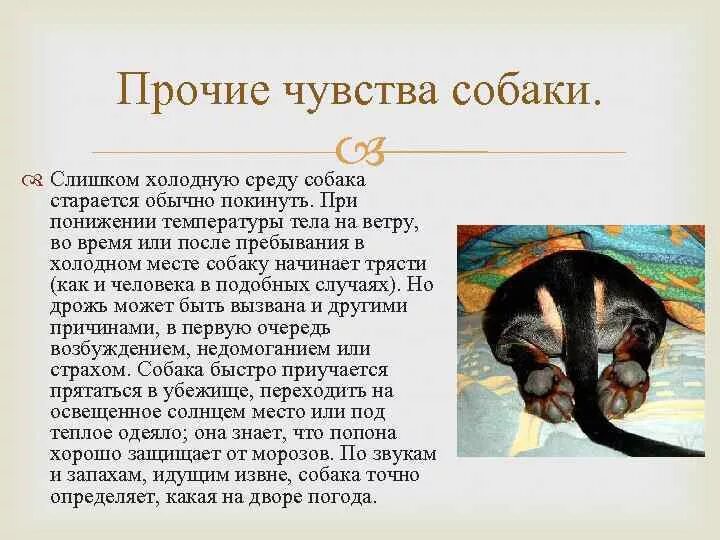 Прочие чувства собаки.

Слишком холодную среду собака старается обычно покинуть. При понижении температуры тела на ветру, во время или после пребывания в холодном месте собаку начинает трясти (как и человека в подобных случаях). Но дрожь может быть вызвана и другими причинами, в первую очередь возбуждением, недомоганием или страхом. Собака быстро приучается прятаться в убежище, переходить на освещенное солнцем место или под теплое одеяло; она знает, что попона хорошо защищает от морозов. По звукам и запахам, идущим извне, собака точно определяет, какая на дворе погода.